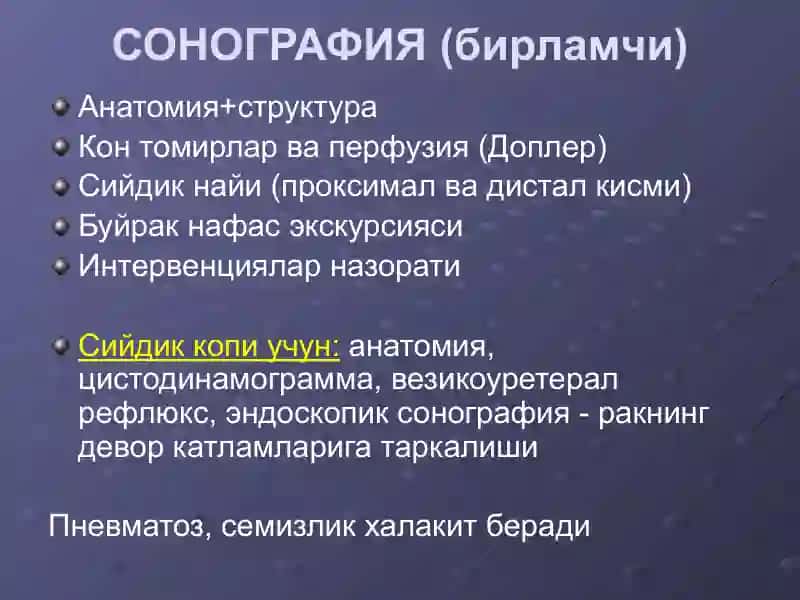 СОНОГРАФИЯ (бирламчи)

Анатомия+структура

Кон томирлар ва перфузия (Доплер)

Сийдик найи (проксимал ва дистал кисми)

Буйрак нафас экскурсияси

Интервенциялар назорати

Сийдик копи учун: анатомия, цистодинамограмма, везикоуретерал рефлюкс, эндоскопик сонография - ракнинг девор катламларига таркалиши

Пневматоз, семизлик халакит беради